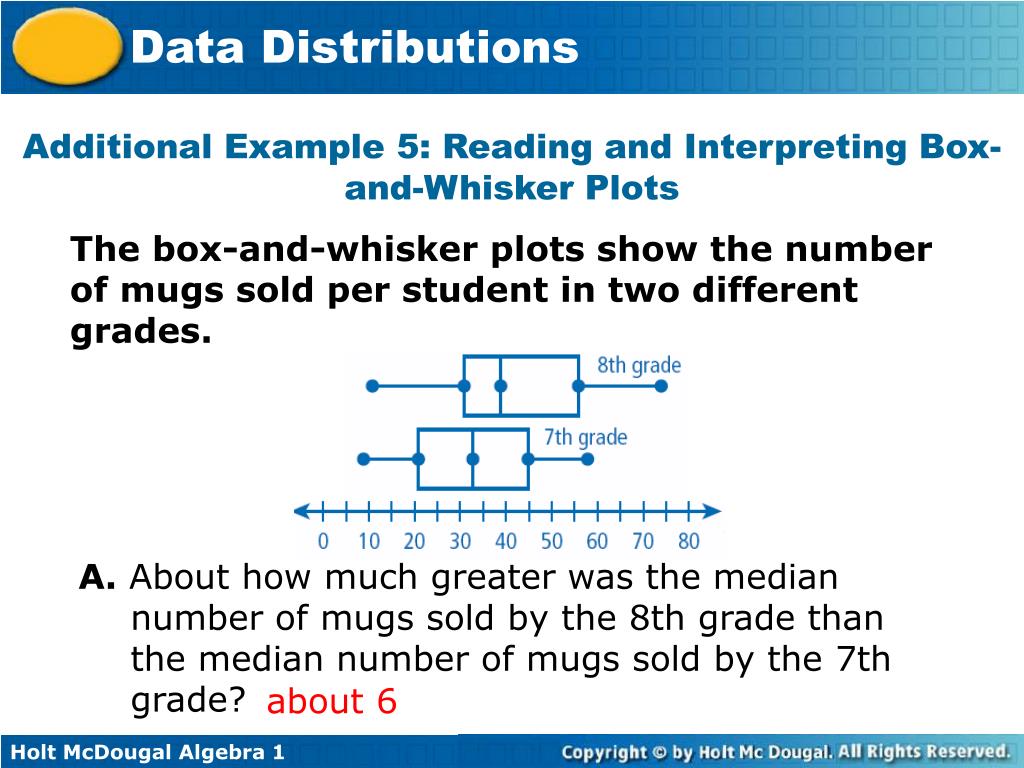 Data Distributions

Additional Example 5: Reading and Interpreting Box-and-Whisker Plots

The box-and-whisker plots show the number of mugs sold per student in two different grades.

8th grade

7th grade

0 10 20 30 40 50 60 70 80

A. About how much greater was the median number of mugs sold by the 8th grade than the median number of mugs sold by the 7th grade? about 6

Holt McDougal Algebra 1

Copyright © by Holt Mc Dougal. All Rights Reserved.